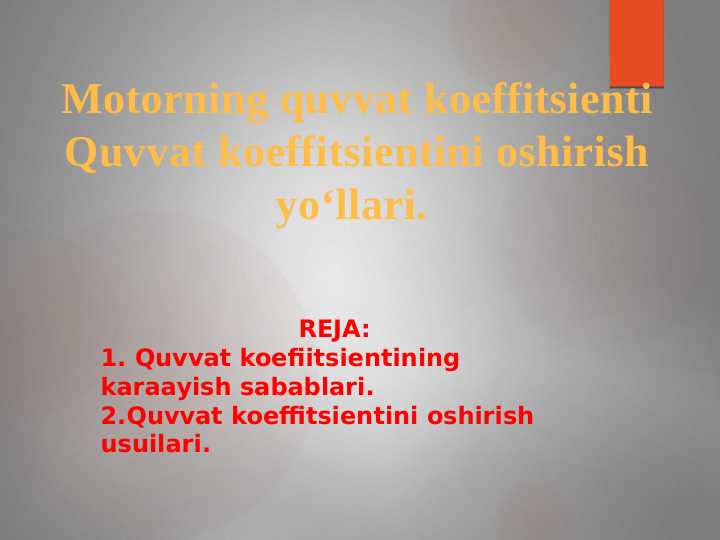 Motorning quvvat koeffitsienti Quvvat koeffitsientini oshirish yo‘llari.

REJA:
1. Quvvat koefiitsientining karaayish sabablari.
2.Quvvat koeffitsientini oshirish usuilari.